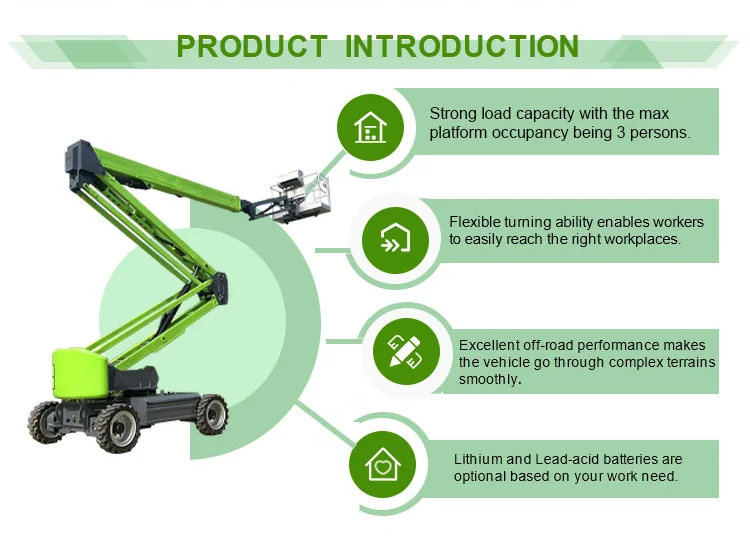 PRODUCT INTRODUCTION

Strong load capacity with the max platform occupancy being 3 persons.

Flexible turning ability enables workers to easily reach the right workplaces.

Excellent off-road performance makes the vehicle go through complex terrains smoothly.

Lithium and Lead-acid batteries are optional based on your work need.